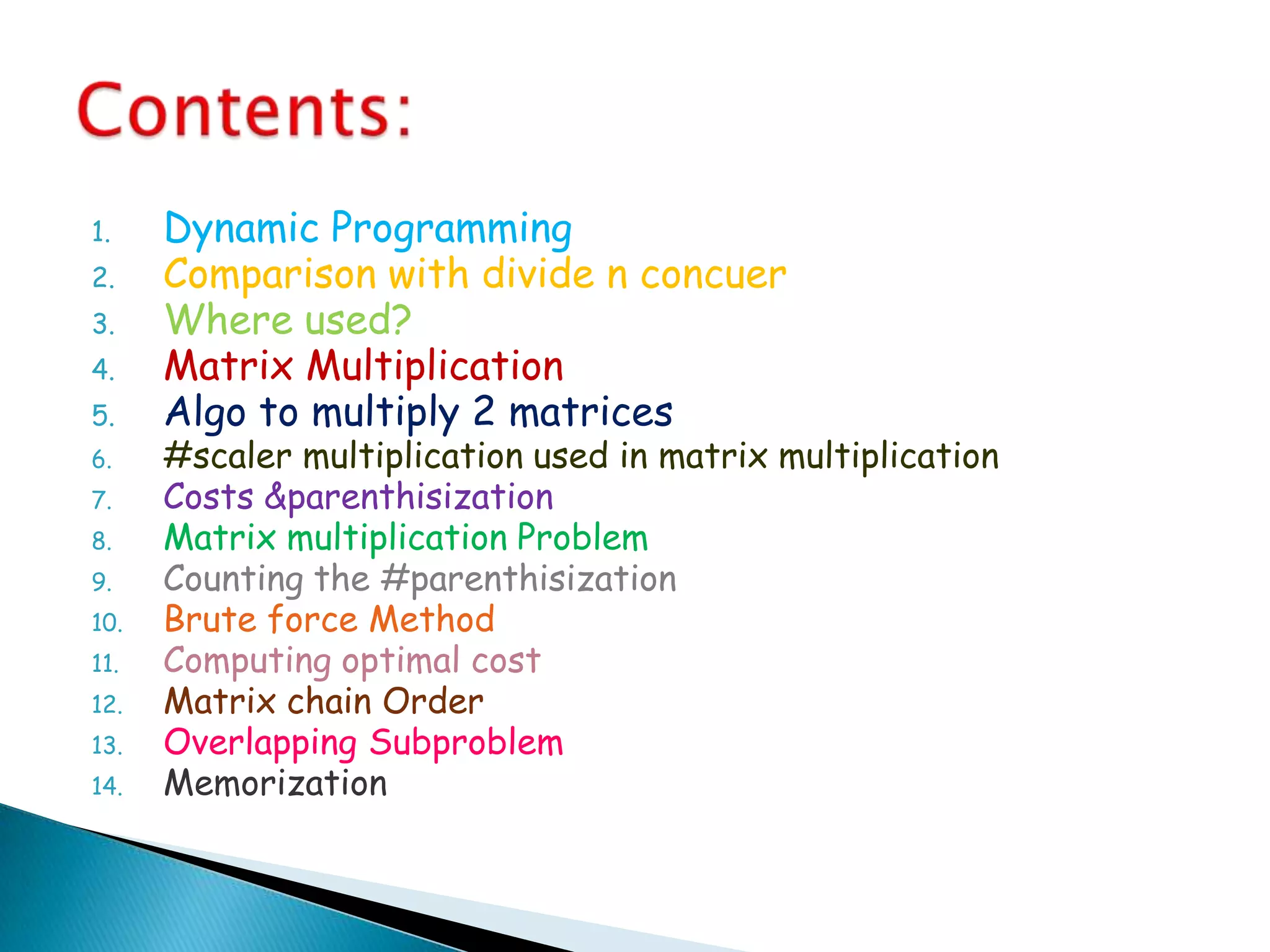 Contents:

1. Dynamic Programming
2. Comparison with divide n concuer
3. Where used?
4. Matrix Multiplication
5. Algo to multiply 2 matrices
6. #scaler multiplication used in matrix multiplication
7. Costs &parenthisization
8. Matrix multiplication Problem
9. Counting the #parenthisization
10. Brute force Method
11. Computing optimal cost
12. Matrix chain Order
13. Overlapping Subproblem
14. Memorization